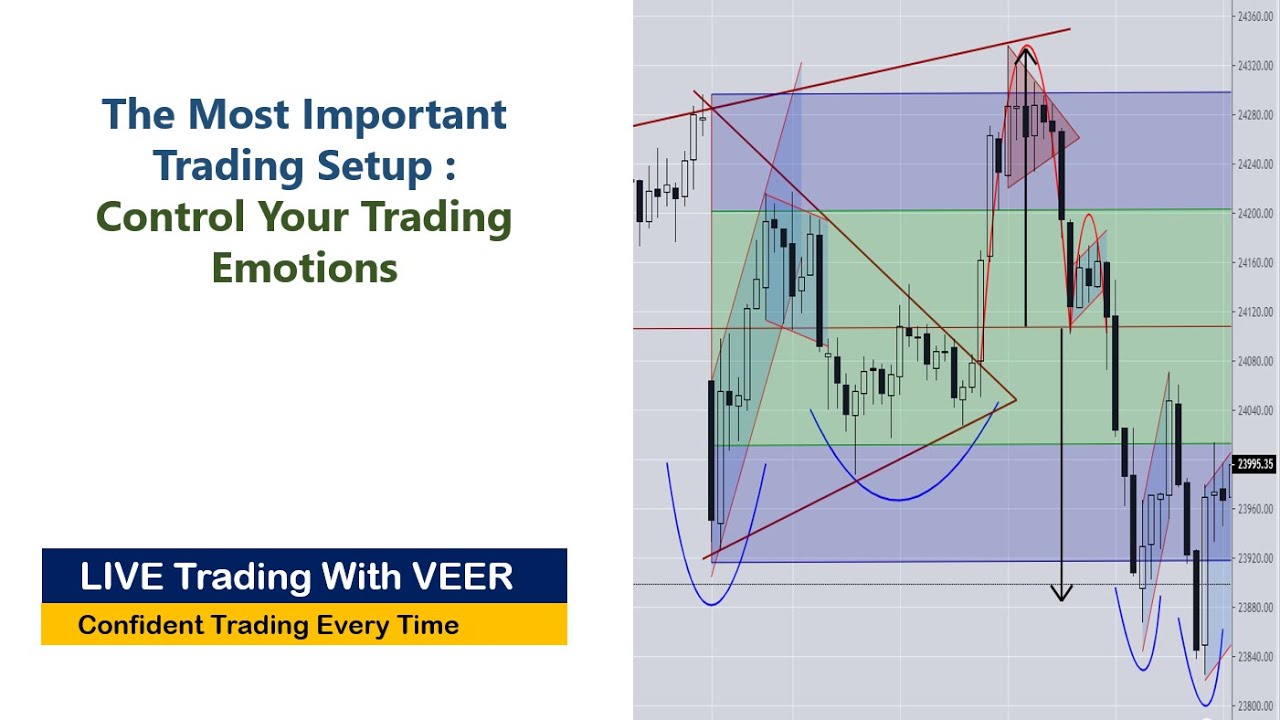 The Most Important Trading Setup : Control Your Trading Emotions

LIVE Trading With VEER

Confident Trading Every Time

24360.00
24320.00
24280.00
24240.00
24200.00
24160.00
24120.00
24080.00
24040.00
23995.35
23960.00
23920.00
23880.00
23840.00
23800.00